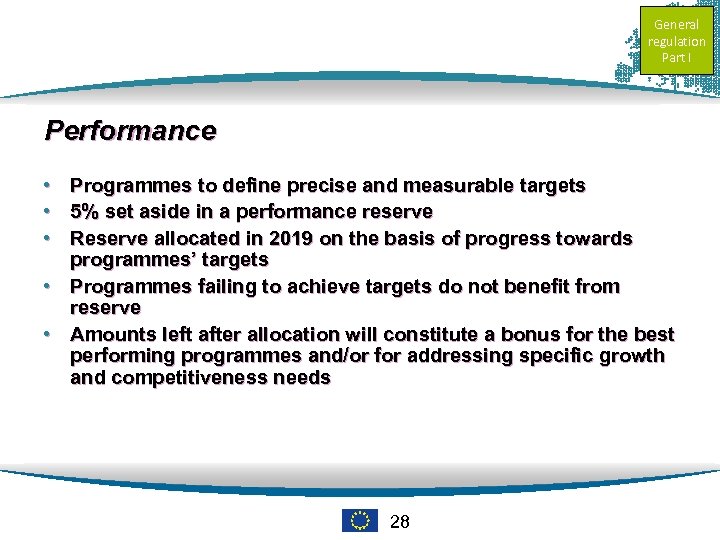 General regulation Part I

Performance

• Programmes to define precise and measurable targets
• 5% set aside in a performance reserve
• Reserve allocated in 2019 on the basis of progress towards programmes' targets
• Programmes failing to achieve targets do not benefit from reserve
• Amounts left after allocation will constitute a bonus for the best performing programmes and/or for addressing specific growth and competitiveness needs

28